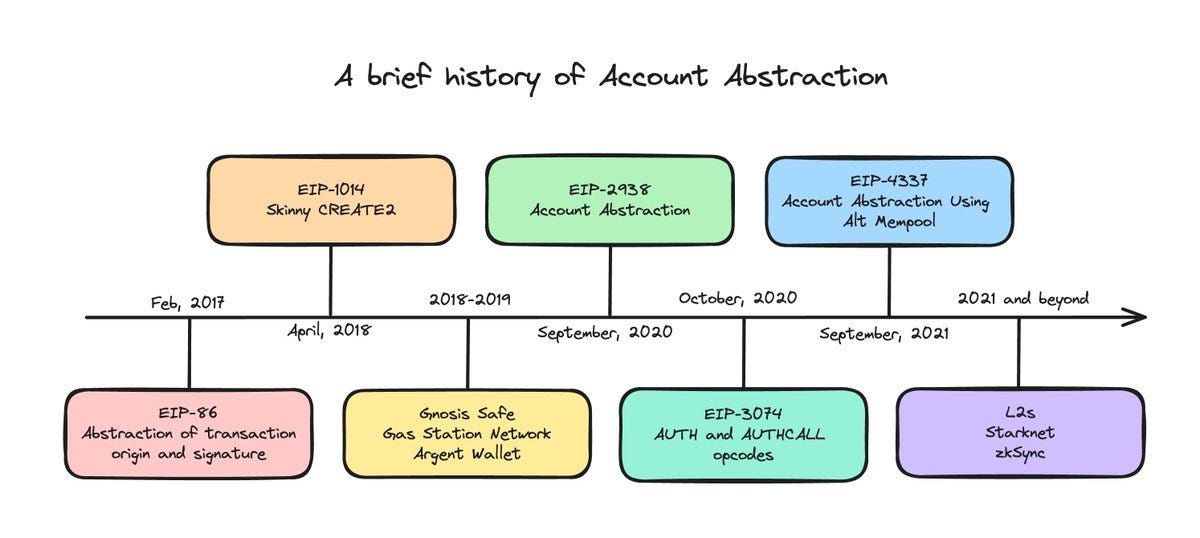 A brief history of Account Abstraction

EIP-1014
Skinny CREATE2

EIP-2938
Account Abstraction

EIP-4337
Account Abstraction Using Alt Mempool

Feb, 2017

April, 2018

2018-2019

September, 2020

October, 2020

September, 2021

2021 and beyond

EIP-86
Abstraction of transaction origin and signature

Gnosis Safe
Gas Station Network
Argent Wallet

EIP-3074
AUTH and AUTHCALL opcodes

L2s
Starknet
zkSync